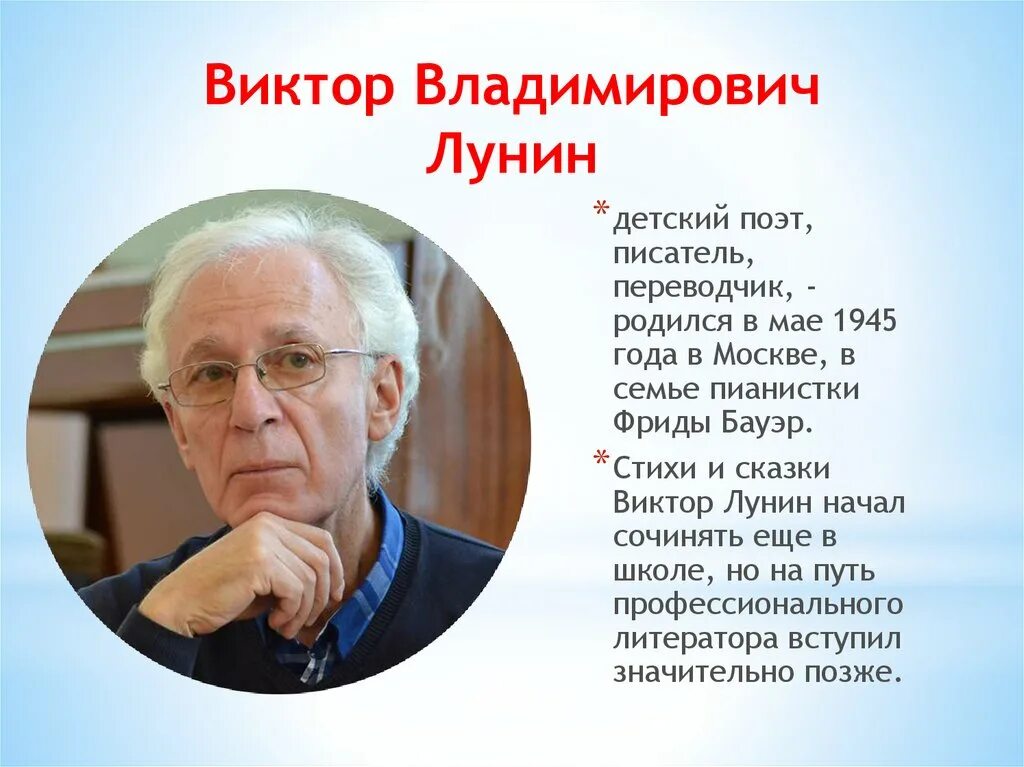 Виктор Владимирович Лунин

* детский поэт, писатель, переводчик, - родился в мае 1945 года в Москве, в семье пианистки Фриды Бауэр.

* Стихи и сказки Виктор Лунин начал сочинять еще в школе, но на путь профессионального литератора вступил значительно позже.